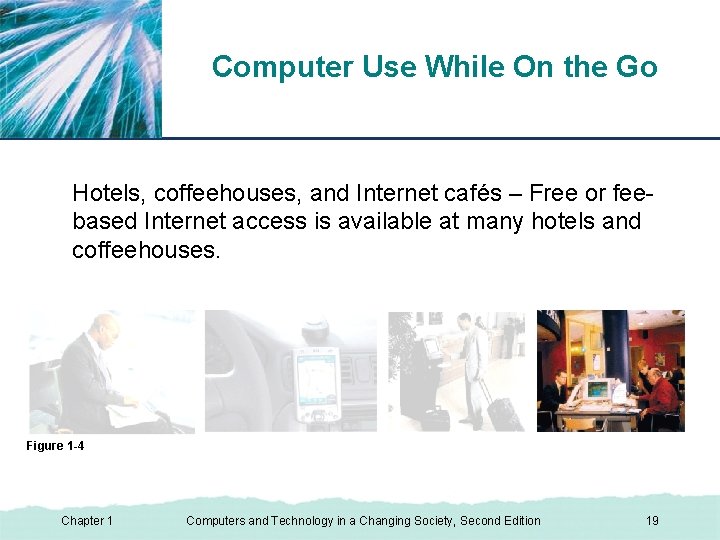 Computer Use While On the Go

Hotels, coffeehouses, and Internet cafés – Free or fee-based Internet access is available at many hotels and coffeehouses.

Figure 1-4

Chapter 1 Computers and Technology in a Changing Society, Second Edition 19